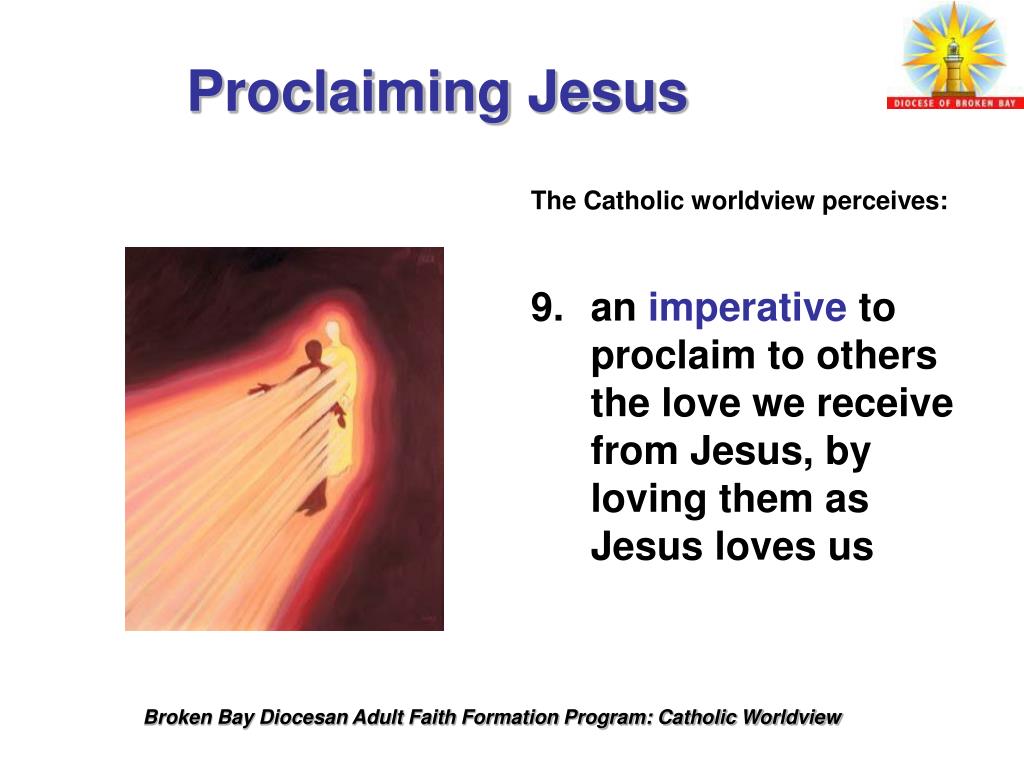 Proclaiming Jesus

DIOCESE OF BROKEN BAY

The Catholic worldview perceives:

9. an imperative to proclaim to others the love we receive from Jesus, by loving them as Jesus loves us

Broken Bay Diocesan Adult Faith Formation Program: Catholic Worldview